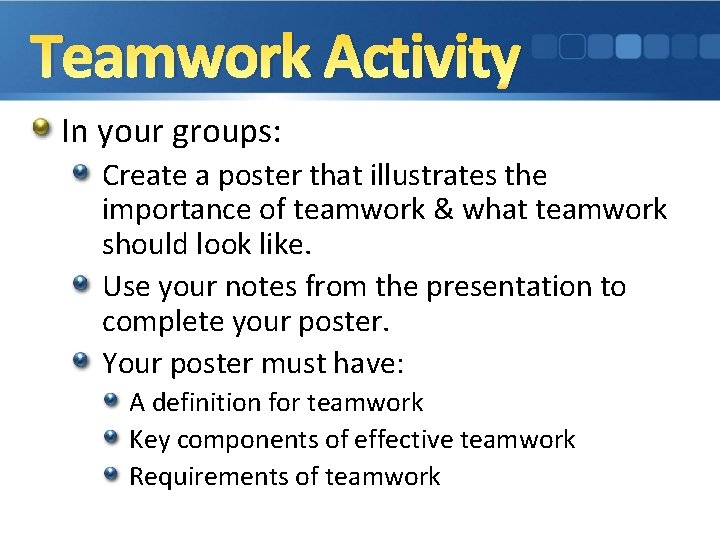 Teamwork Activity

In your groups:

Create a poster that illustrates the importance of teamwork & what teamwork should look like.

Use your notes from the presentation to complete your poster.

Your poster must have:

A definition for teamwork

Key components of effective teamwork

Requirements of teamwork